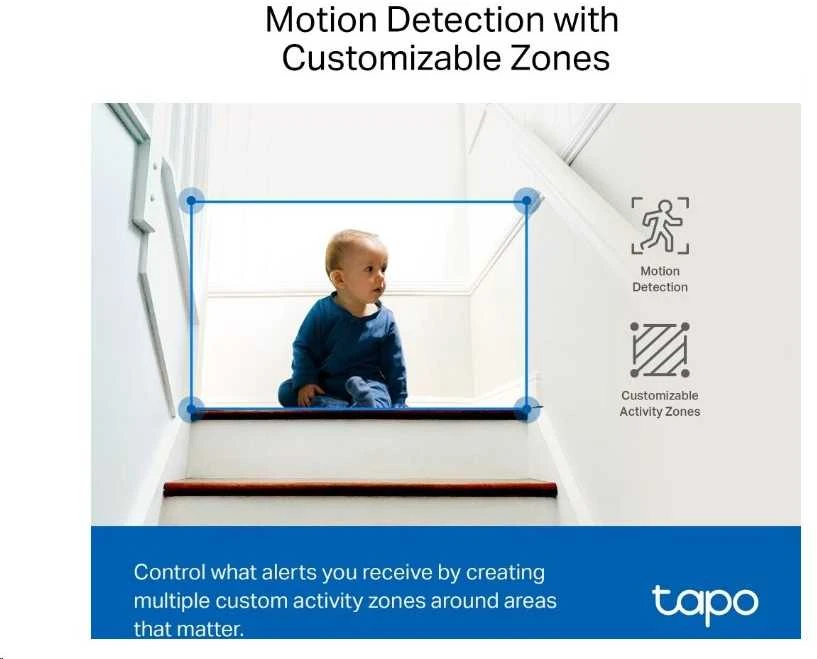 Motion Detection with Customizable Zones

Motion Detection

Customizable Activity Zones

Control what alerts you receive by creating multiple custom activity zones around areas that matter.

tapo